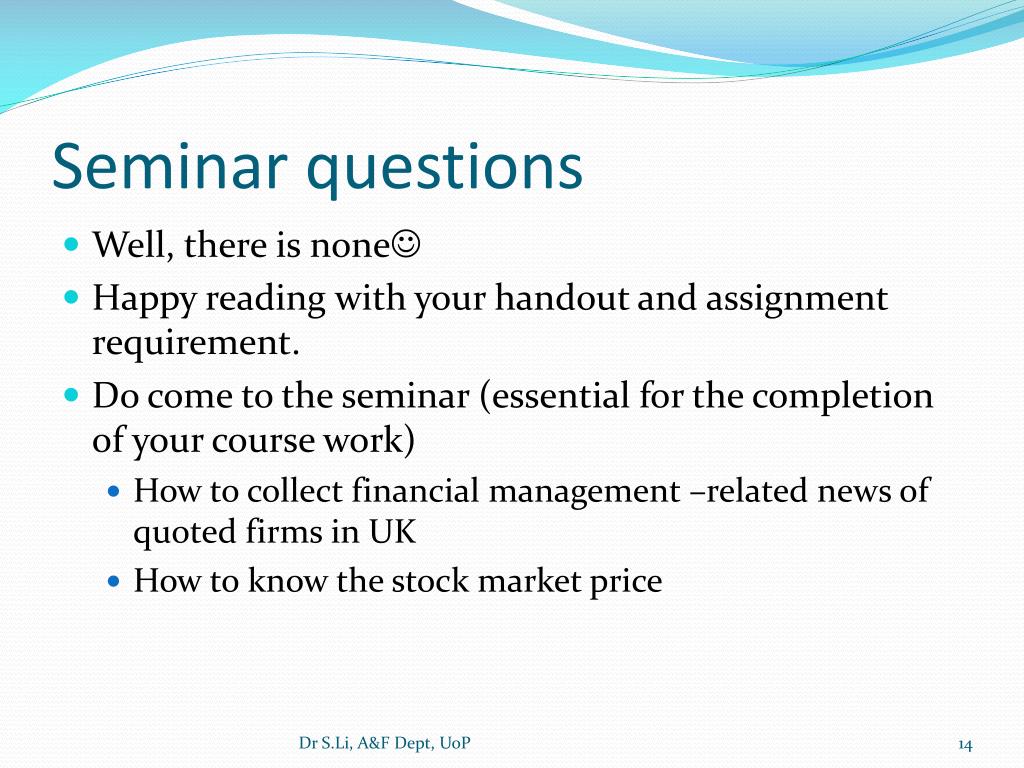 Seminar questions

- Well, there is none☺
- Happy reading with your handout and assignment requirement.
- Do come to the seminar (essential for the completion of your course work)
  - How to collect financial management –related news of quoted firms in UK
  - How to know the stock market price

Dr S.Li, A&F Dept, UoP

14